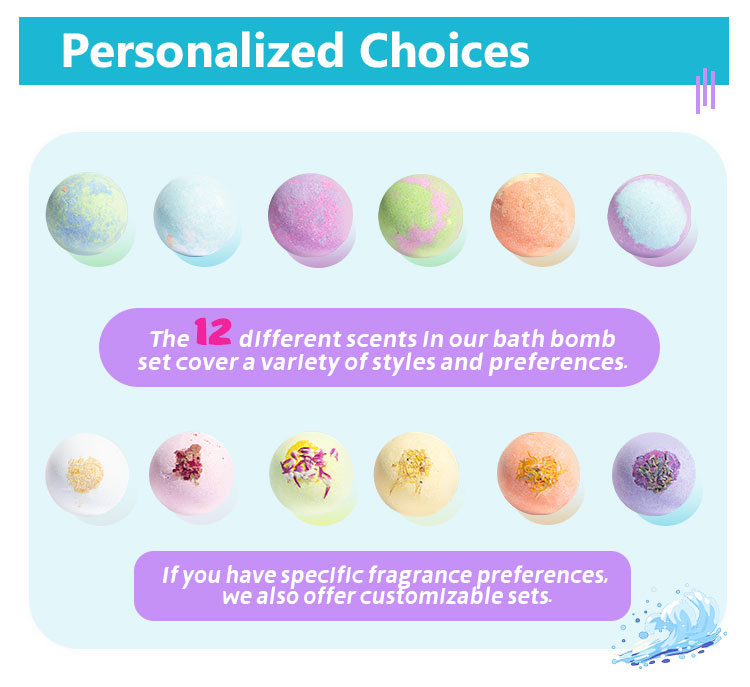 Personalized Choices

The 12 different scents in our bath bomb set cover a variety of styles and preferences.

If you have specific fragrance preferences, we also offer customizable sets.